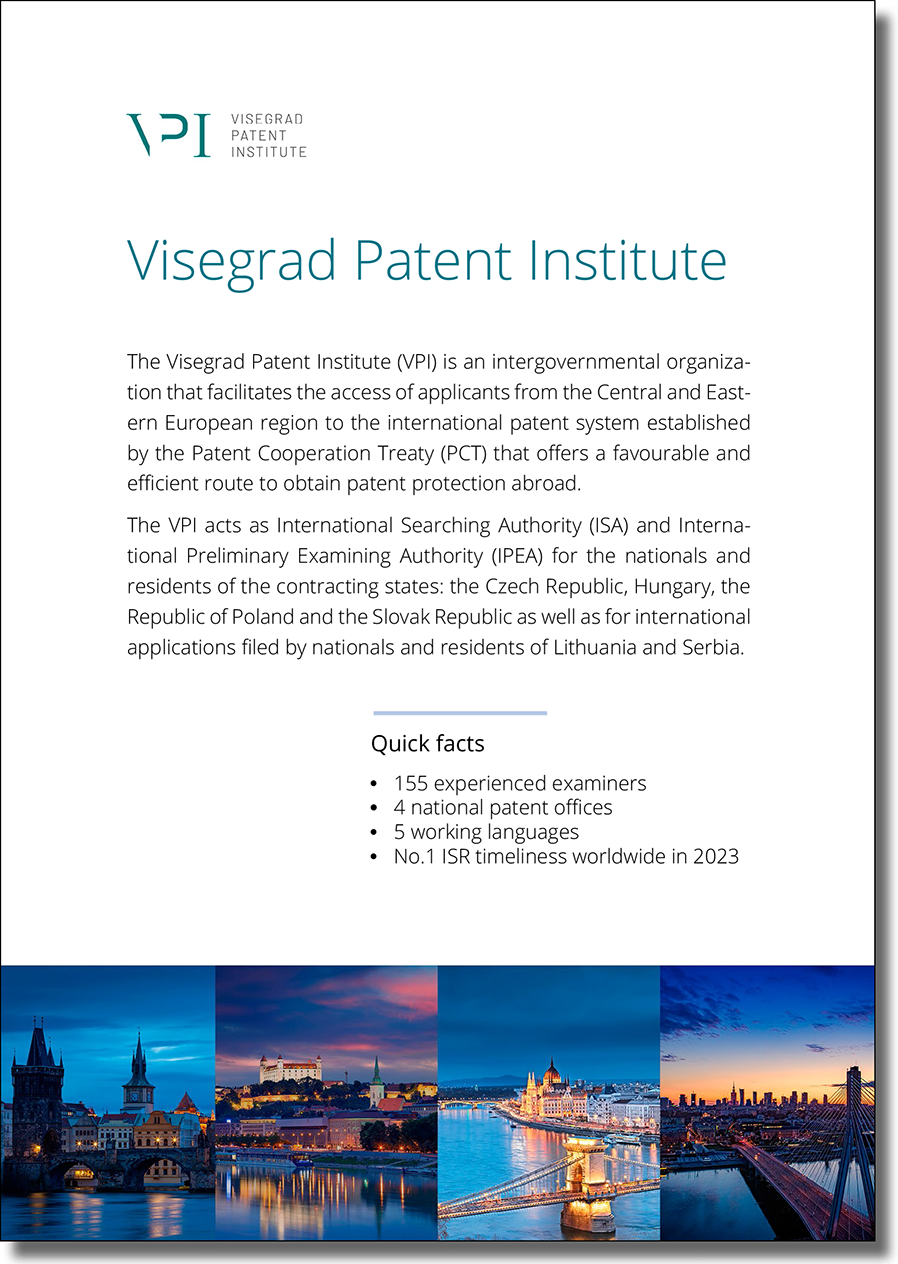 VPI VISEGRAD PATENT INSTITUTE

Visegrad Patent Institute

The Visegrad Patent Institute (VPI) is an intergovernmental organization that facilitates the access of applicants from the Central and Eastern European region to the international patent system established by the Patent Cooperation Treaty (PCT) that offers a favourable and efficient route to obtain patent protection abroad.

The VPI acts as International Searching Authority (ISA) and International Preliminary Examining Authority (IPEA) for the nationals and residents of the contracting states: the Czech Republic, Hungary, the Republic of Poland and the Slovak Republic as well as for international applications filed by nationals and residents of Lithuania and Serbia.

Quick facts

• 155 experienced examiners
• 4 national patent offices
• 5 working languages
• No.1 ISR timeliness worldwide in 2023